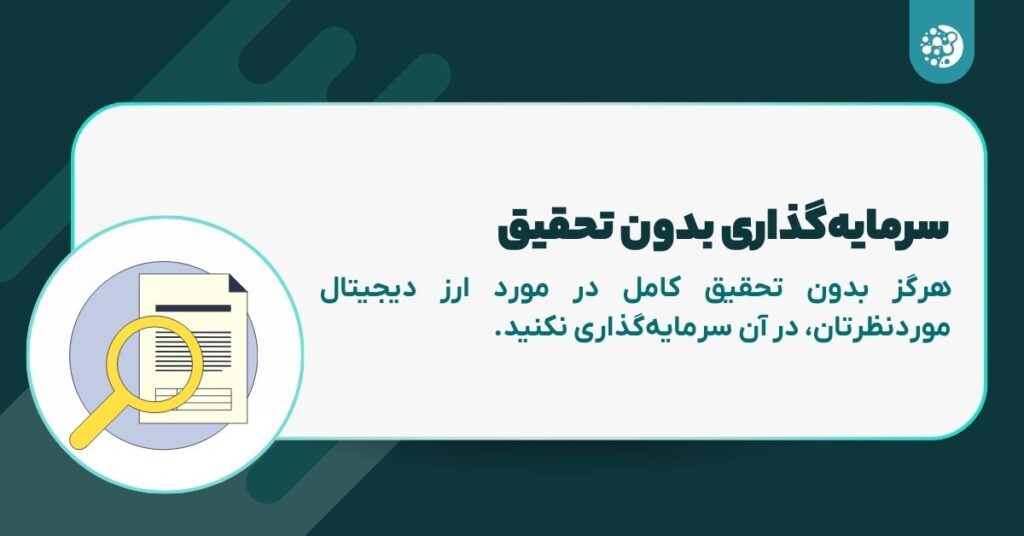 سرمایه‌گذاری بدون تحقیق

هرگز بدون تحقیق کامل در مورد ارز دیجیتال موردنظرتان، در آن سرمایه‌گذاری نکنید.